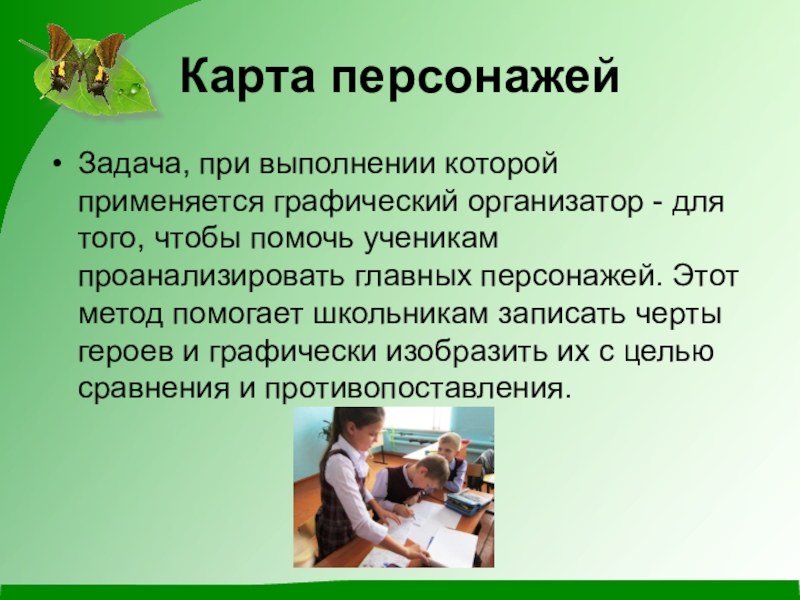 Карта персонажей

• Задача, при выполнении которой применяется графический организатор - для того, чтобы помочь ученикам проанализировать главных персонажей. Этот метод помогает школьникам записать черты героев и графически изобразить их с целью сравнения и противопоставления.